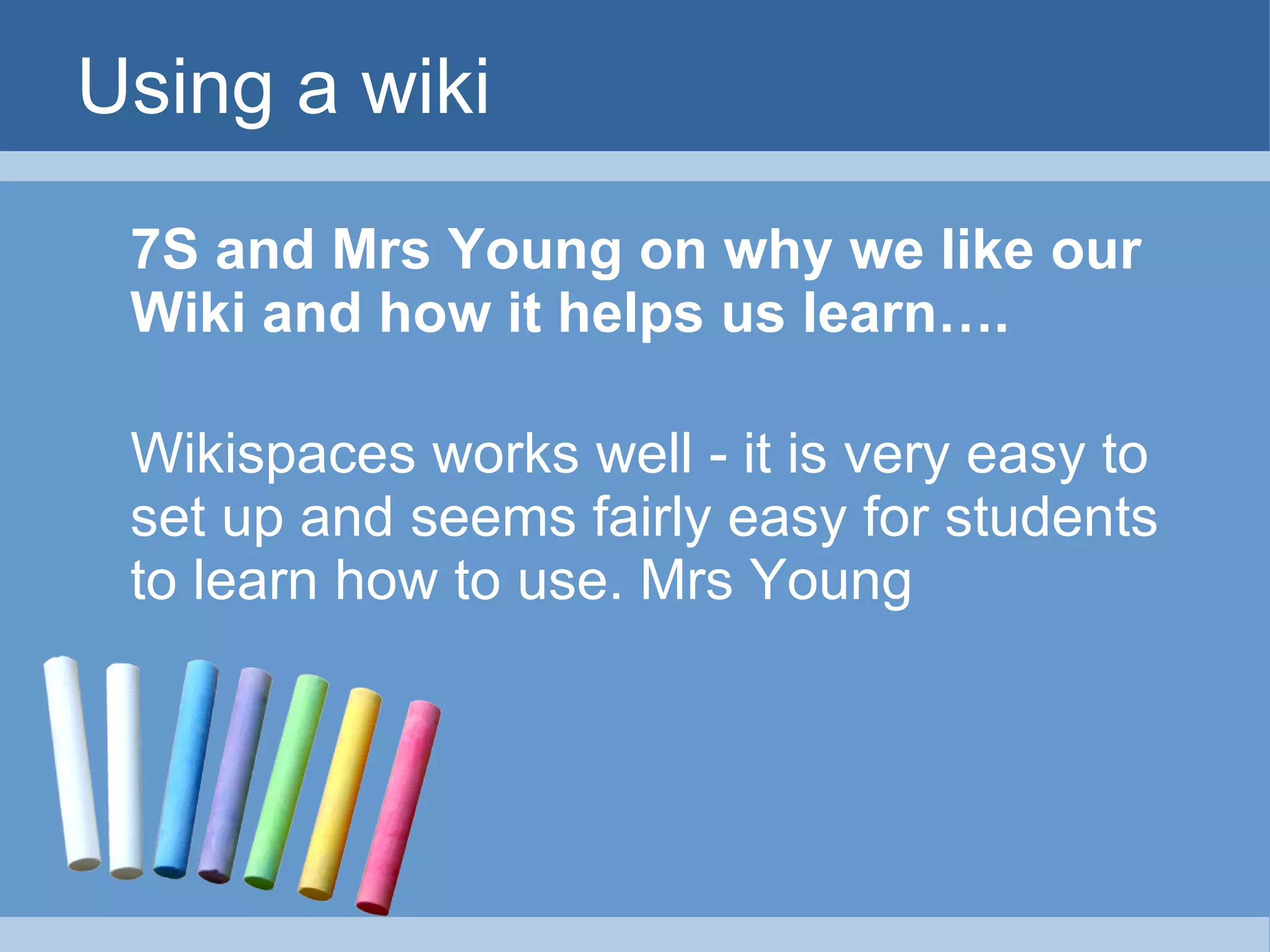 Using a wiki

7S and Mrs Young on why we like our Wiki and how it helps us learn….

Wikispaces works well - it is very easy to set up and seems fairly easy for students to learn how to use. Mrs Young